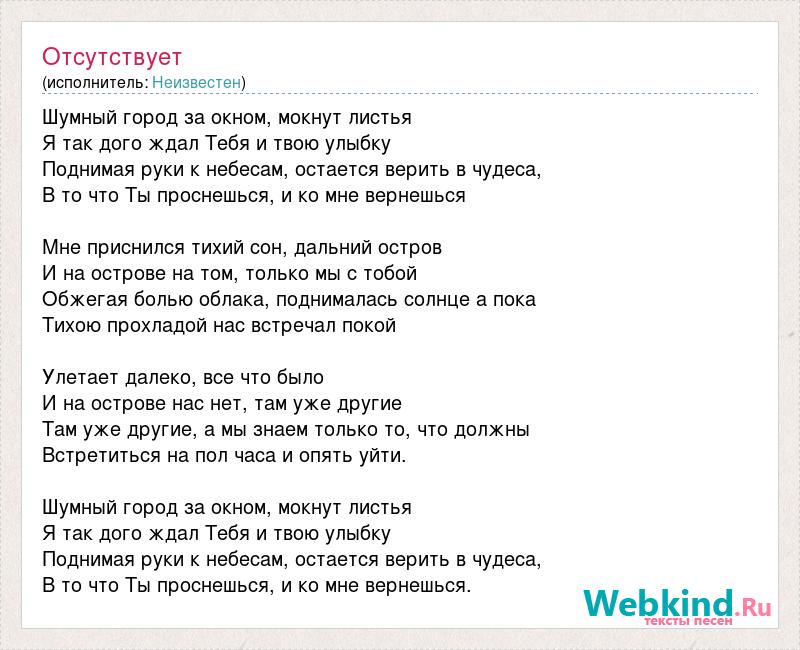 Отсутствует
(исполнитель: Неизвестен)

Шумный город за окном, мокнут листья
Я так дого ждал Тебя и твою улыбку
Поднимая руки к небесам, остается верить в чудеса,
В то что Ты проснешься, и ко мне вернешься

Мне приснился тихий сон, дальний остров
И на острове на том, только мы с тобой
Обжегая болью облака, поднималась солнце а пока
Тихою прохладой нас встречал покой

Улетает далеко, все что было
И на острове нас нет, там уже другие
Там уже другие, а мы знаем только то, что должны
Встретиться на пол часа и опять уйти.

Шумный город за окном, мокнут листья
Я так дого ждал Тебя и твою улыбку
Поднимая руки к небесам, остается верить в чудеса,
В то что Ты проснешься, и ко мне вернешься.

Webkind.Ru
тексты песен